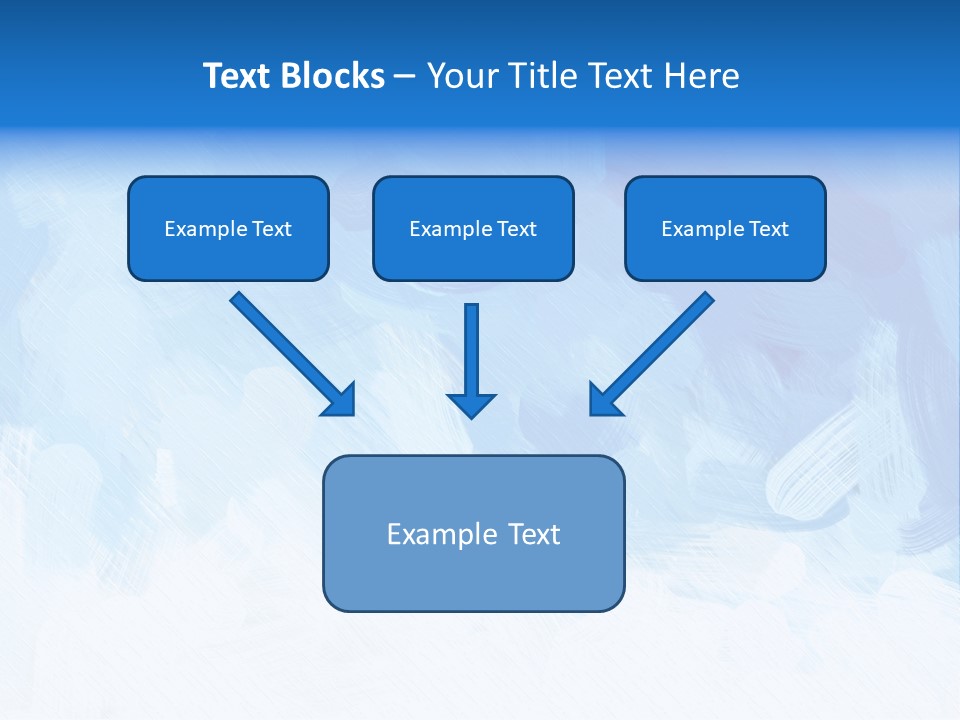 Text Blocks – Your Title Text Here

Example Text

Example Text

Example Text

Example Text